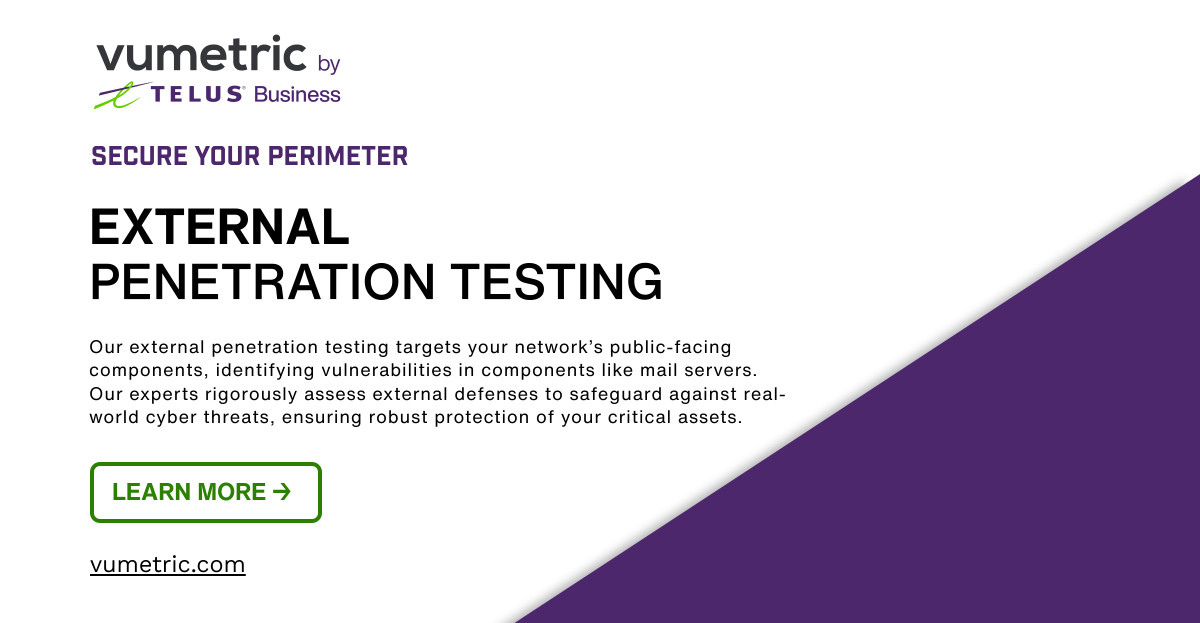 vumetric by TELUS® Business

SECURE YOUR PERIMETER

EXTERNAL
PENETRATION TESTING

Our external penetration testing targets your network's public-facing components, identifying vulnerabilities in components like mail servers. Our experts rigorously assess external defenses to safeguard against real-world cyber threats, ensuring robust protection of your critical assets.

LEARN MORE →

vumetric.com